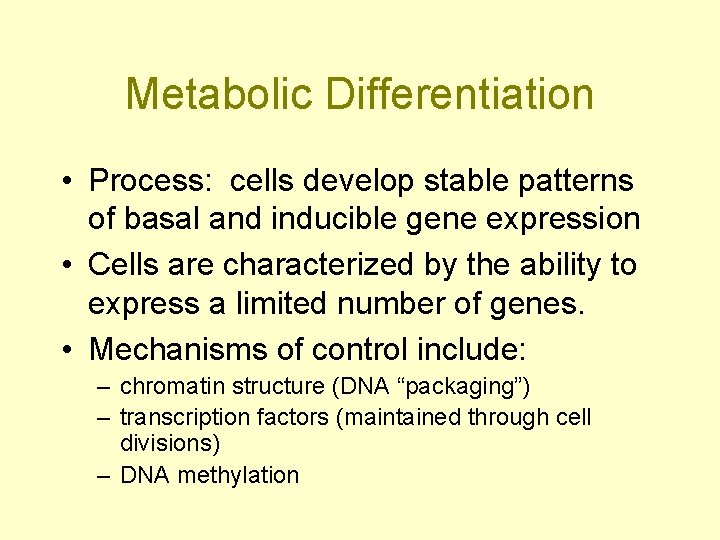 Metabolic Differentiation

• Process: cells develop stable patterns of basal and inducible gene expression
• Cells are characterized by the ability to express a limited number of genes.
• Mechanisms of control include:
– chromatin structure (DNA “packaging”)
– transcription factors (maintained through cell divisions)
– DNA methylation